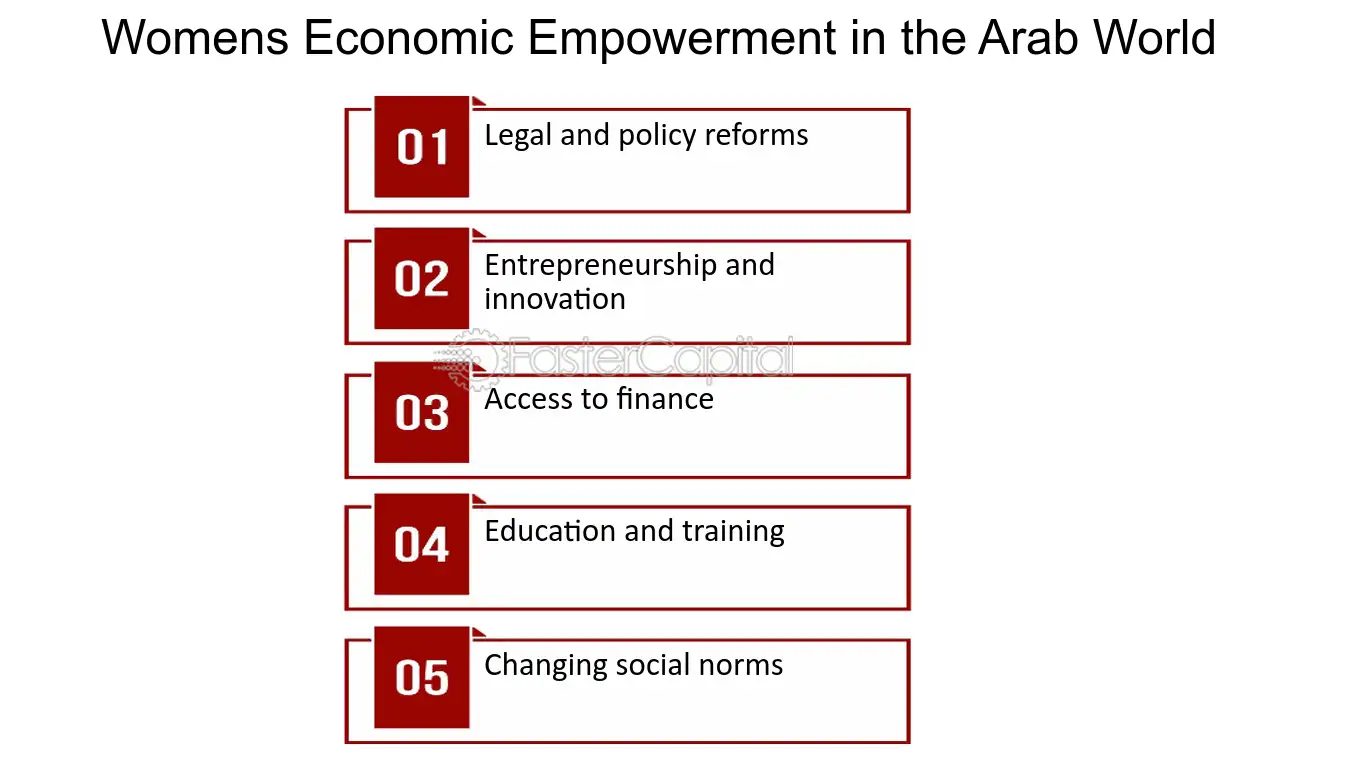 Womens Economic Empowerment in the Arab World

01 Legal and policy reforms

02 Entrepreneurship and innovation

03 Access to finance

04 Education and training

05 Changing social norms

FasterCapital